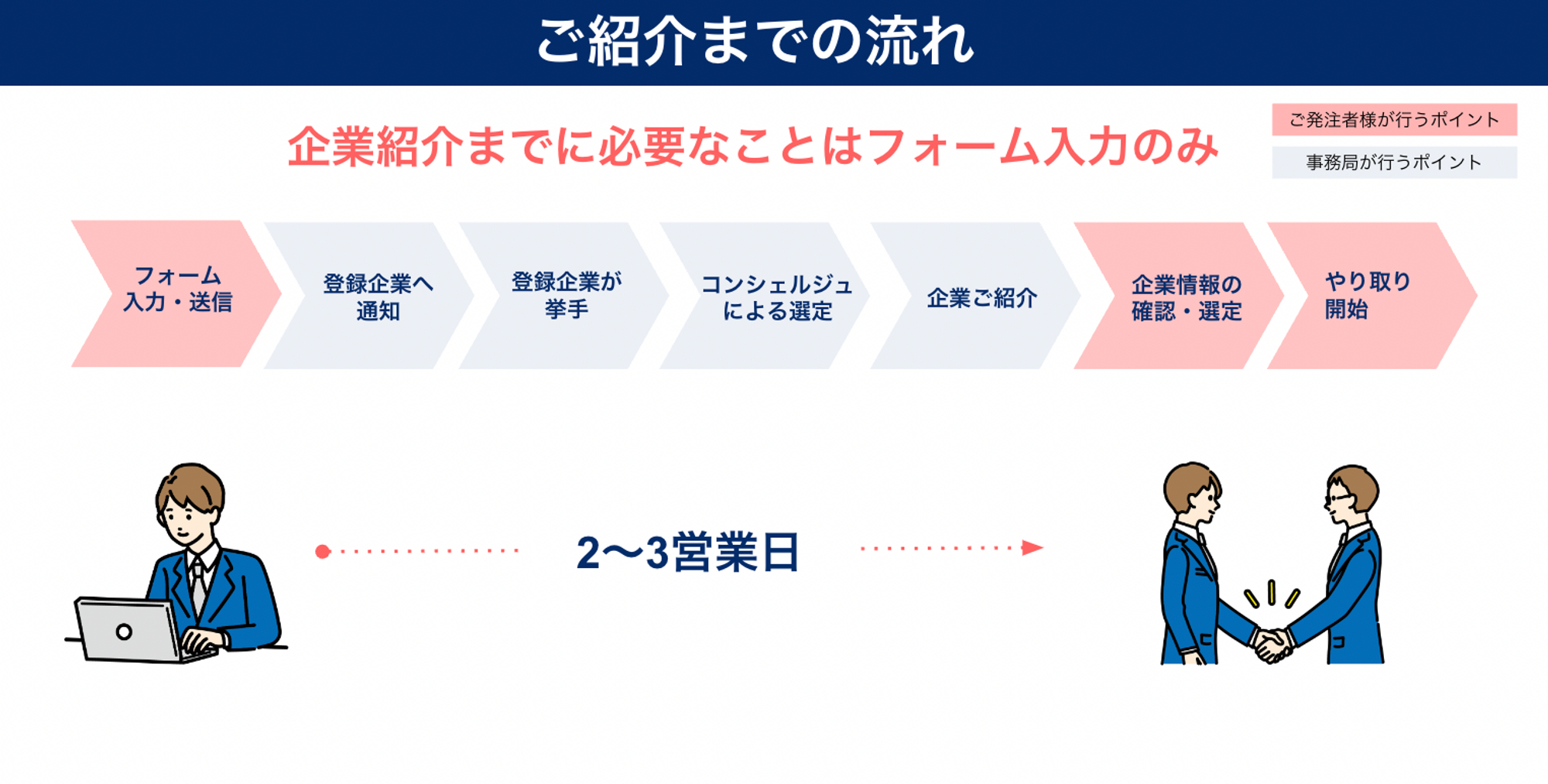 ご紹介までの流れ

企業紹介までに必要なことはフォーム入力のみ

ご発注者様が行うポイント

事務局が行うポイント

フォーム入力・送信

登録企業へ通知

登録企業が挙手

コンシェルジュによる選定

企業ご紹介

企業情報の確認・選定

やり取り開始

2〜3営業日